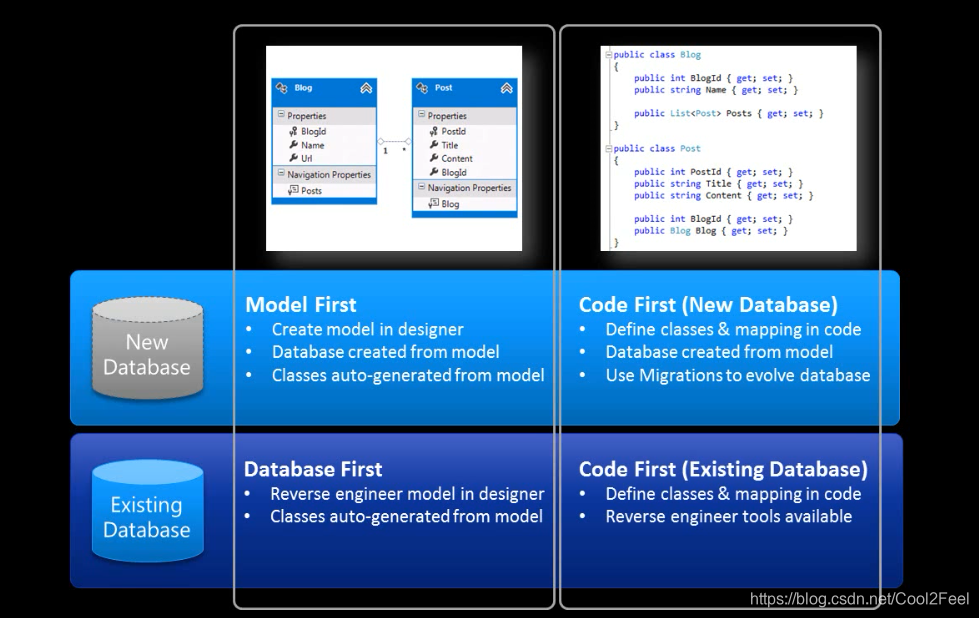 Blog
Properties
BlogId
Name
Url
Navigation Properties
Posts

1 *

Post
Properties
PostId
Title
Content
BlogId
Navigation Properties
Blog

public class Blog
{
public int BlogId { get; set; }
public string Name { get; set; }

public List<Post> Posts { get; set; }
}

public class Post
{
public int PostId { get; set; }
public string Title { get; set; }
public string Content { get; set; }

public int BlogId { get; set; }
public Blog Blog { get; set; }
}

New Database

Model First
• Create model in designer
• Database created from model
• Classes auto-generated from model

Code First (New Database)
• Define classes & mapping in code
• Database created from model
• Use Migrations to evolve database

Existing Database

Database First
• Reverse engineer model in designer
• Classes auto-generated from model

Code First (Existing Database)
• Define classes & mapping in code
• Reverse engineer tools available

https://blog.csdn.net/Cool2Feel